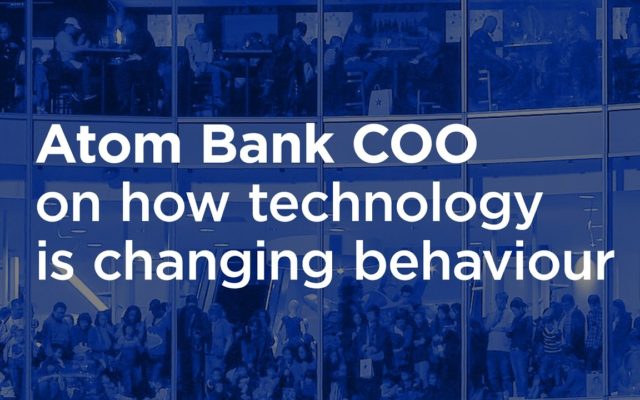 Atom Bank COO on how technology is changing behaviour